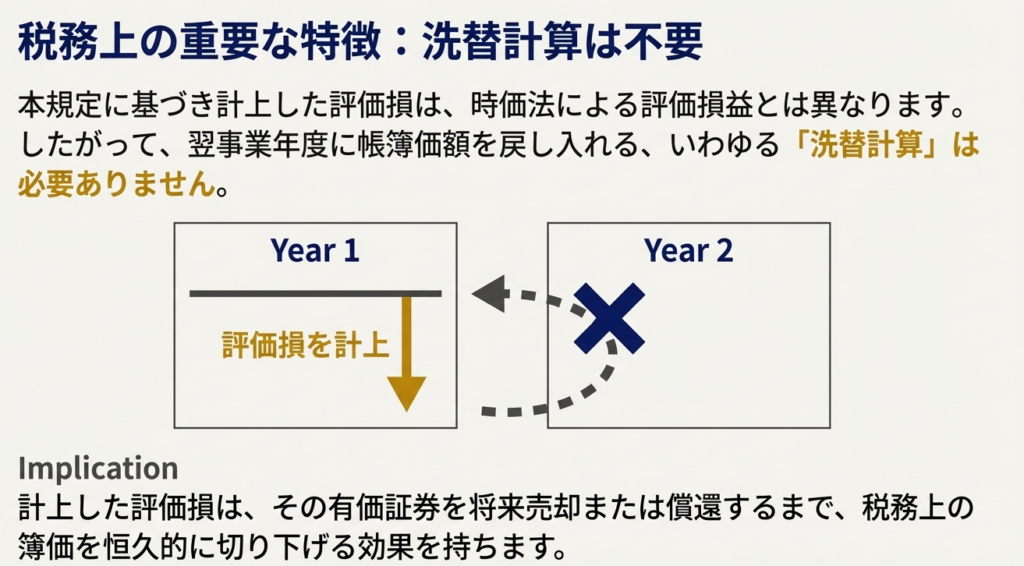 税務上の重要な特徴：洗替計算は不要

本規定に基づき計上した評価損は、時価法による評価損益とは異なります。したがって、翌事業年度に帳簿価額を戻し入れる、いわゆる「洗替計算」は必要ありません。

Year 1

評価損を計上

Year 2

Implication
計上した評価損は、その有価証券を将来売却または償還するまで、税務上の簿価を恒久的に切り下げる効果を持ちます。